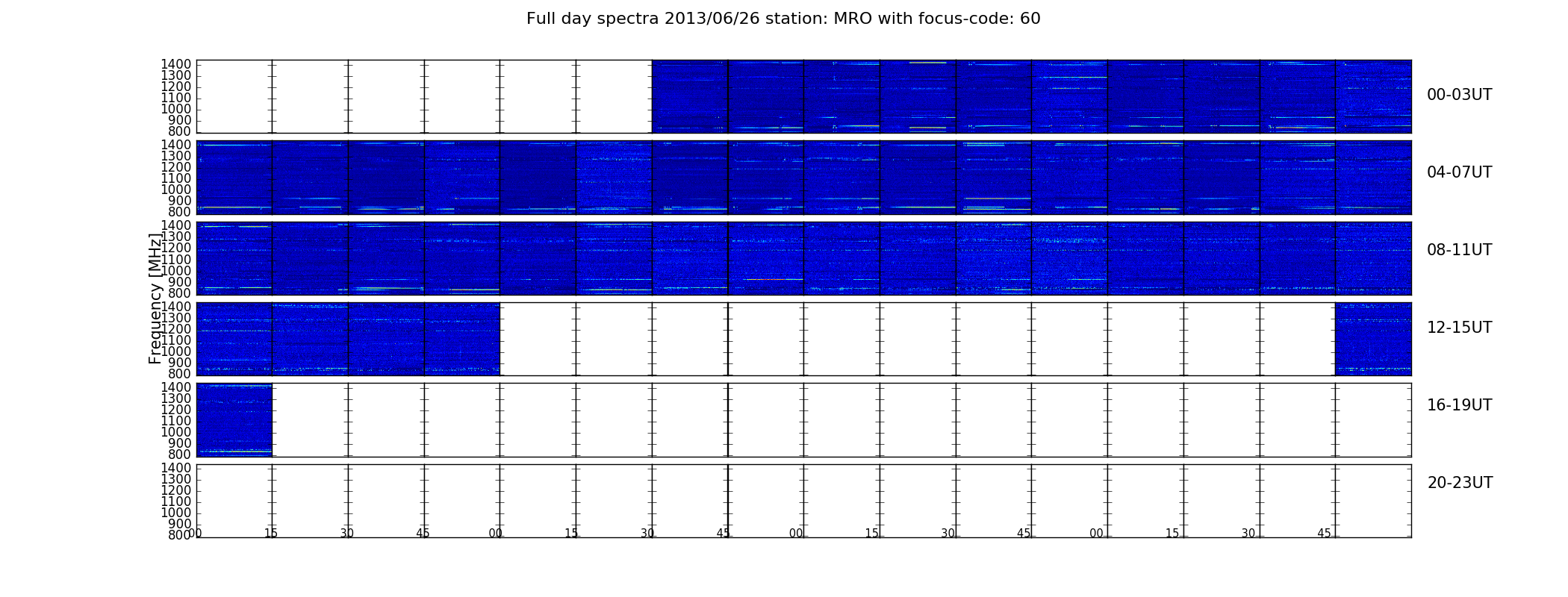 Full day spectra 2013/06/26 station: MRO with focus-code: 60

Frequency [MHz]

1400
1300
1200
1100
1000
900
800

00-03UT

1400
1300
1200
1100
1000
900
800

04-07UT

1400
1300
1200
1100
1000
900
800

08-11UT

1400
1300
1200
1100
1000
900
800

12-15UT

1400
1300
1200
1100
1000
900
800

16-19UT

1400
1300
1200
1100
1000
900
800

20-23UT

00 15 30 45 00 15 30 45 00 15 30 45 00 15 30 45